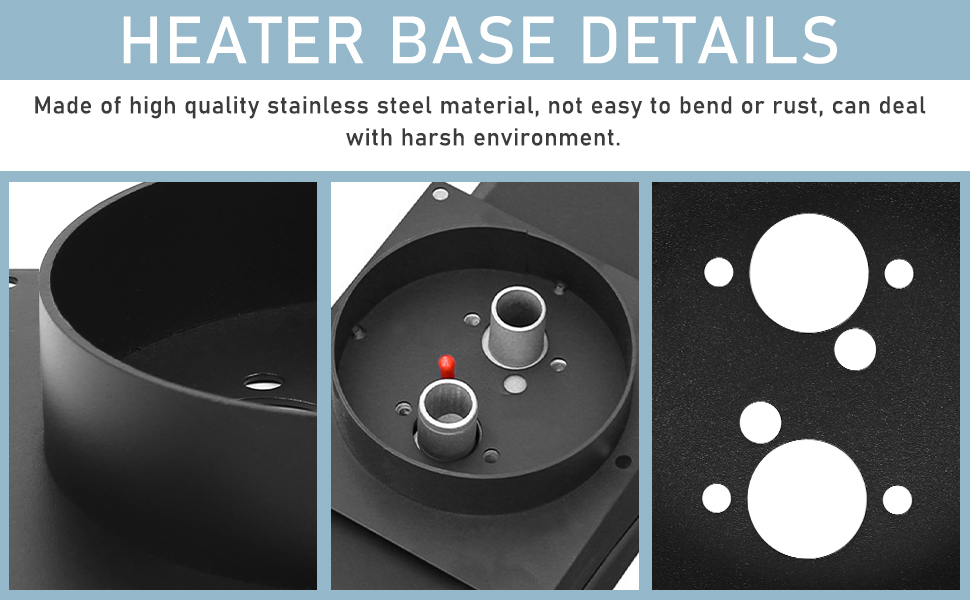 HEATER BASE DETAILS

Made of high quality stainless steel material, not easy to bend or rust, can deal with harsh environment.